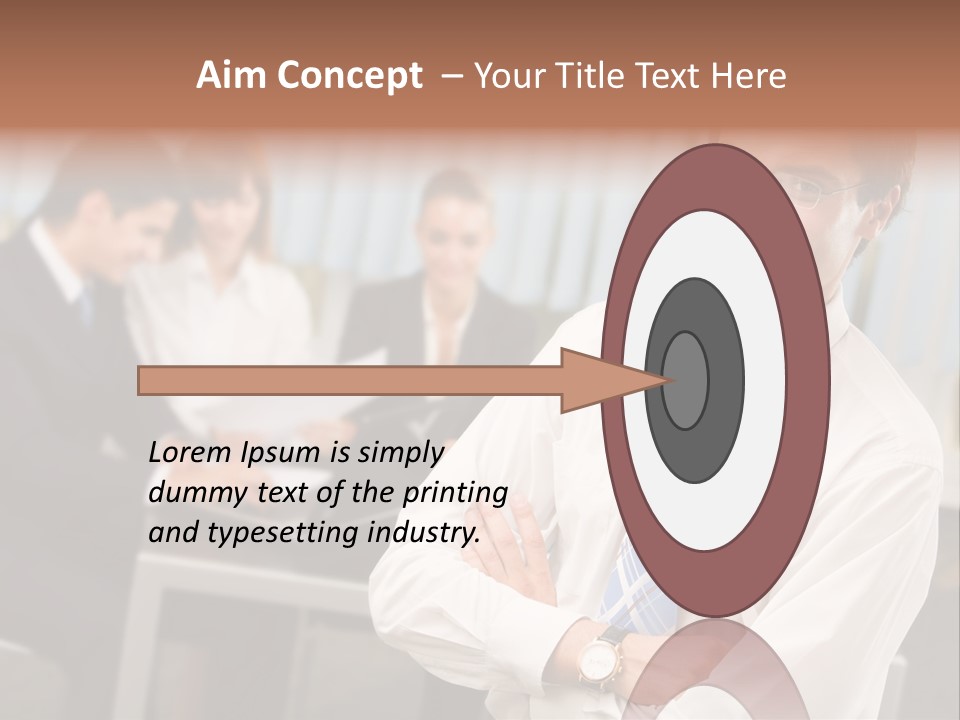 Aim Concept – Your Title Text Here

Lorem Ipsum is simply dummy text of the printing and typesetting industry.